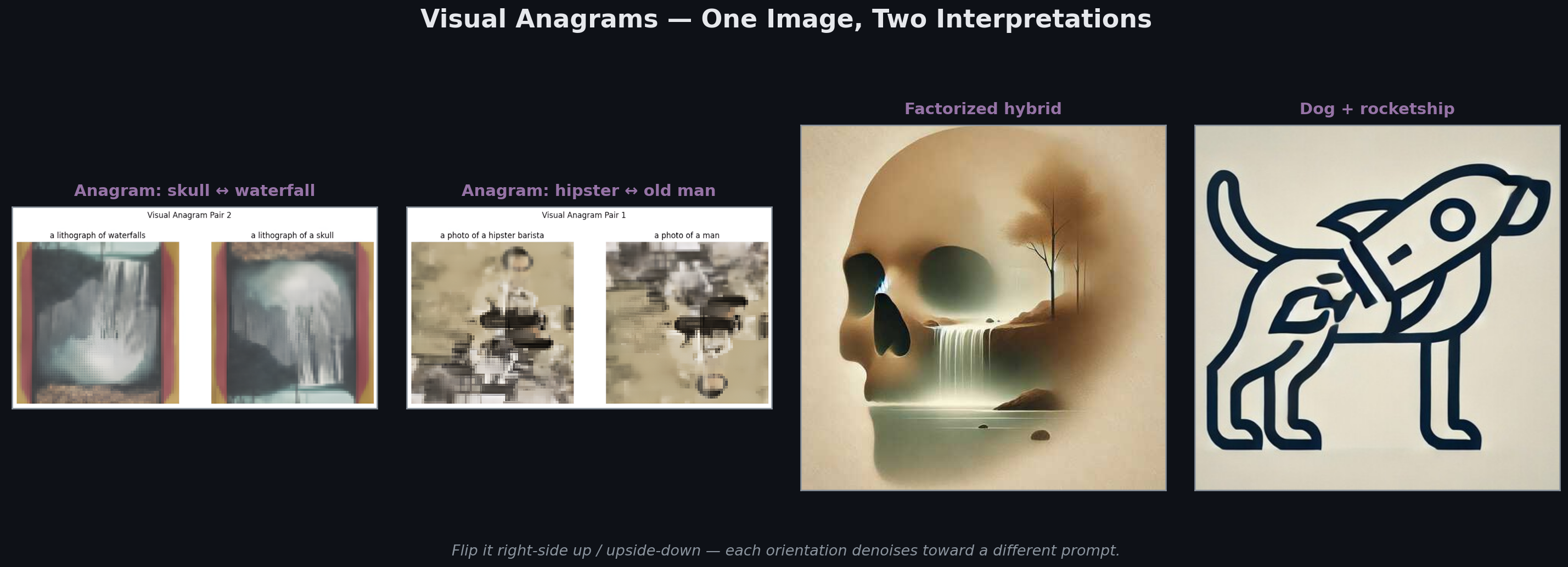 Visual Anagrams — One Image, Two Interpretations

Anagram: skull ↔ waterfall

Visual Anagram Pair 2

a lithograph of waterfalls

a lithograph of a skull

Anagram: hipster ↔ old man

Visual Anagram Pair 1

a photo of a hipster barista

a photo of a man

Factorized hybrid

Dog + rocketship

Flip it right-side up / upside-down — each orientation denoises toward a different prompt.